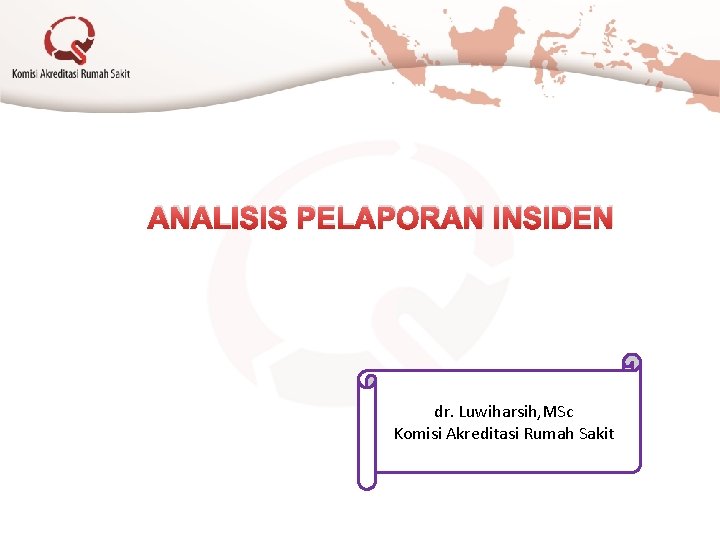 Komisi Akreditasi Rumah Sakit

ANALISIS PELAPORAN INSIDEN

dr. Luwiharsih,MSc
Komisi Akreditasi Rumah Sakit